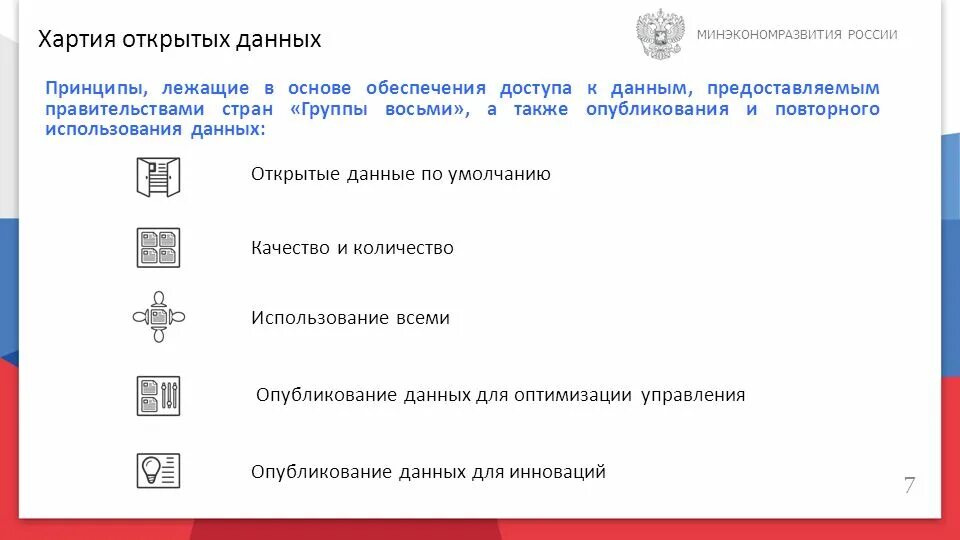 Хартия открытых данных

МИНЭКОНОМРАЗВИТИЯ РОССИИ

Принципы, лежащие в основе обеспечения доступа к данным, предоставляемым правительствами стран «Группы восьми», а также опубликования и повторного использования данных:

Открытые данные по умолчанию

Качество и количество

Использование всеми

Опубликование данных для оптимизации управления

Опубликование данных для инноваций

7